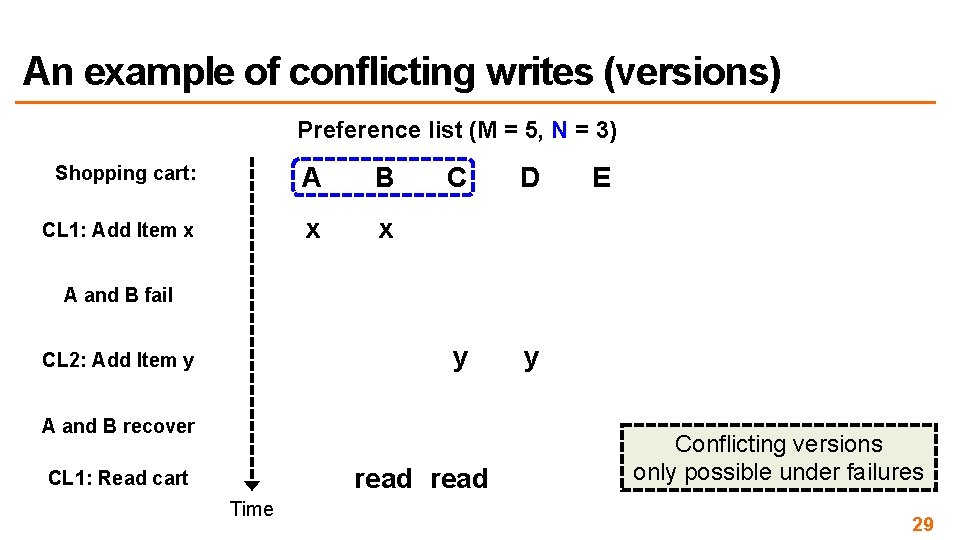 An example of conflicting writes (versions)

Preference list (M = 5, N = 3)

Shopping cart: A B C D E

CL1: Add Item x x x

A and B fail

CL2: Add Item y y y

A and B recover

CL1: Read cart read read

Time

Conflicting versions only possible under failures

29